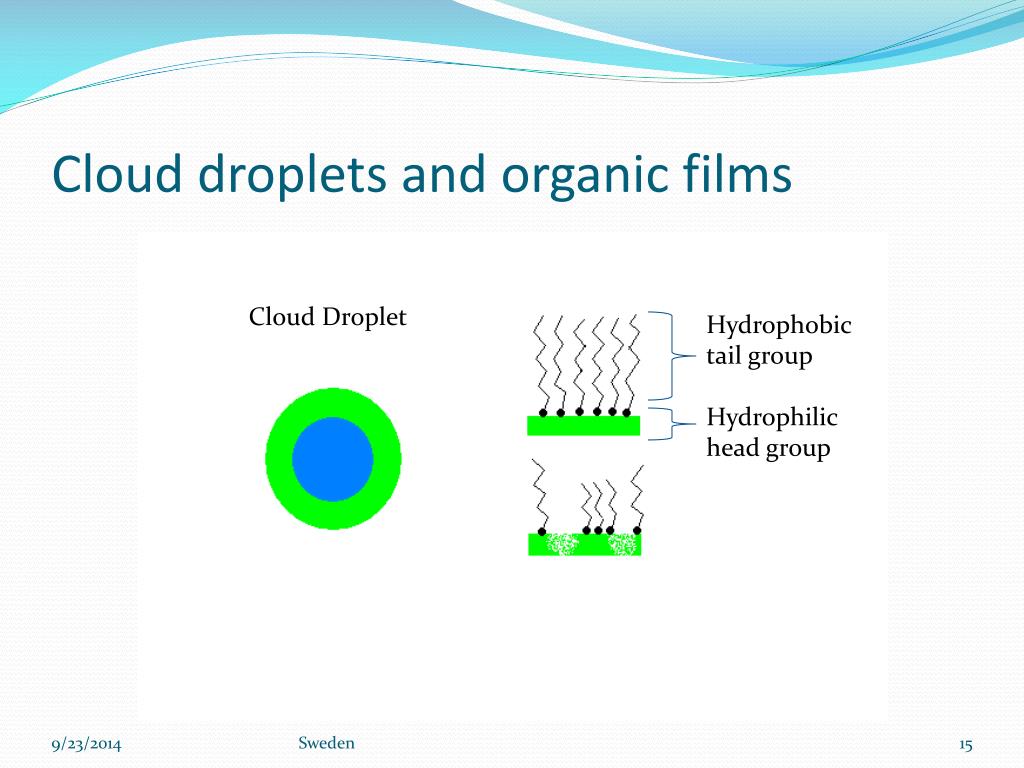 Cloud droplets and organic films

Cloud Droplet

Hydrophobic tail group

Hydrophilic head group

9/23/2014

Sweden

15